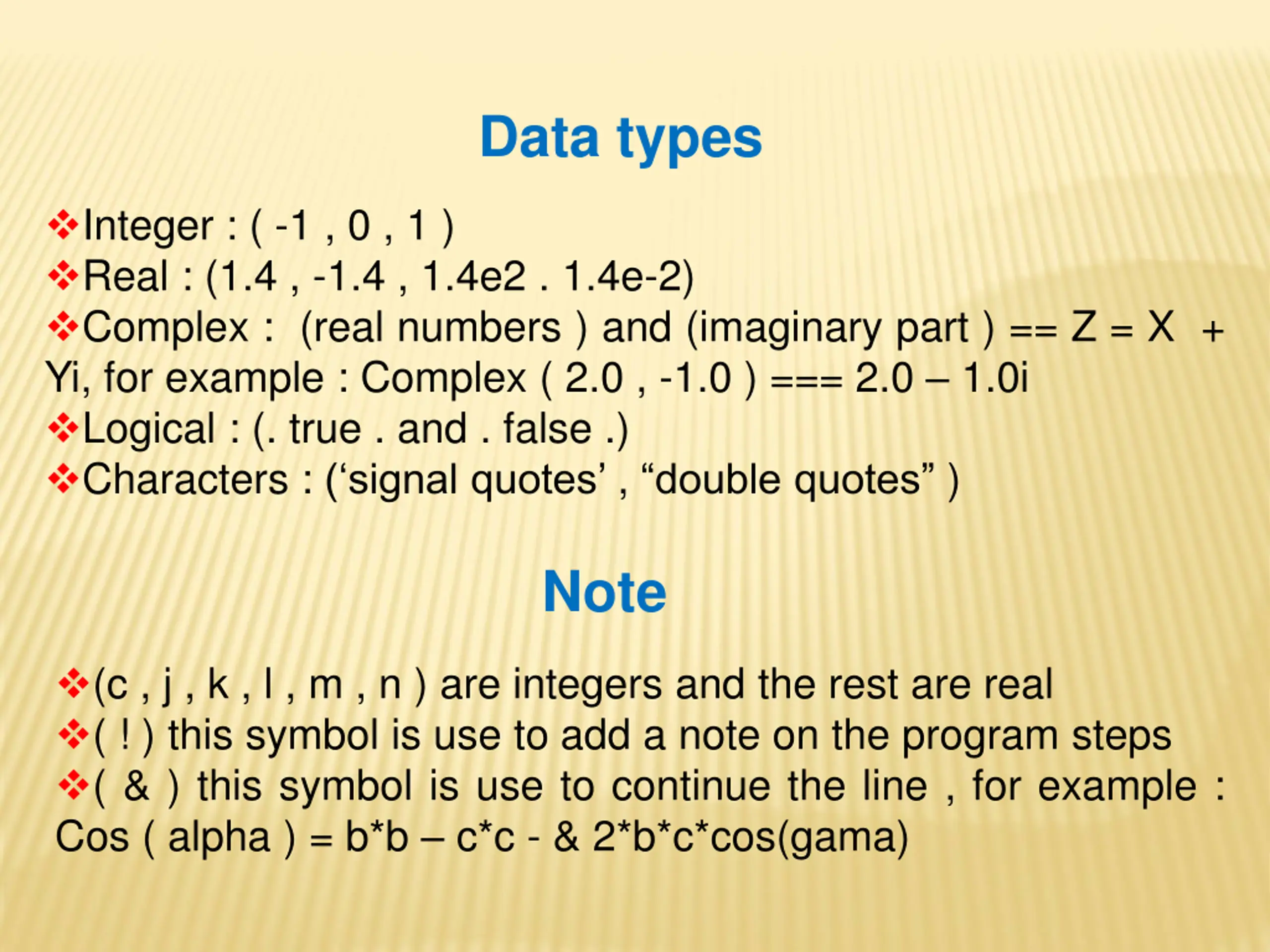 Data types

❖Integer : ( -1 , 0 , 1 )
❖Real : (1.4 , -1.4 , 1.4e2 . 1.4e-2)
❖Complex : (real numbers ) and (imaginary part ) == Z = X + Yi, for example : Complex ( 2.0 , -1.0 ) === 2.0 – 1.0i
❖Logical : (. true . and . false .)
❖Characters : (‘signal quotes’ , “double quotes” )

Note

❖(c , j , k , l , m , n ) are integers and the rest are real
❖( ! ) this symbol is use to add a note on the program steps
❖( & ) this symbol is use to continue the line , for example : Cos ( alpha ) = b*b – c*c - & 2*b*c*cos(gama)